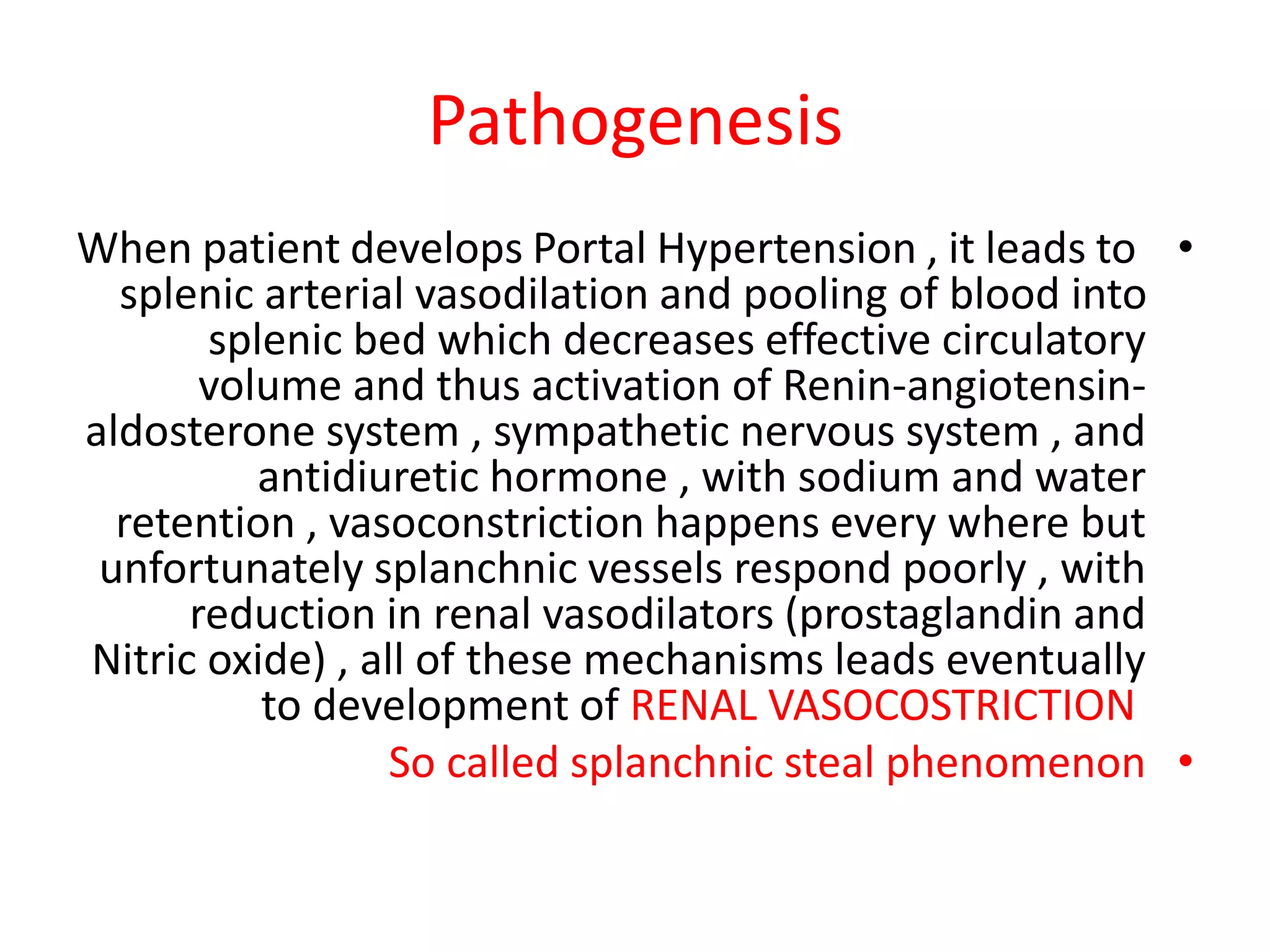 Pathogenesis

• When patient develops Portal Hypertension , it leads to splenic arterial vasodilation and pooling of blood into splenic bed which decreases effective circulatory volume and thus activation of Renin-angiotensin-aldosterone system , sympathetic nervous system , and antidiuretic hormone , with sodium and water retention , vasoconstriction happens every where but unfortunately splanchnic vessels respond poorly , with reduction in renal vasodilators (prostaglandin and Nitric oxide) , all of these mechanisms leads eventually to development of RENAL VASOCOSTRICTION

• So called splanchnic steal phenomenon